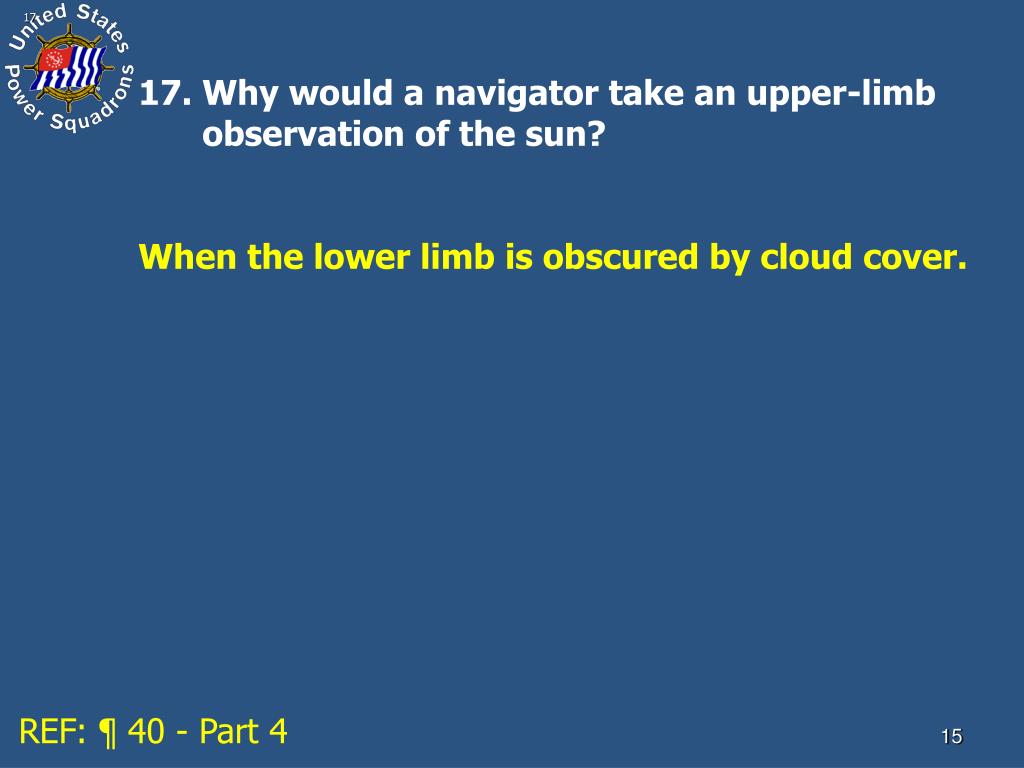 17

United States Power Squadrons

17. Why would a navigator take an upper-limb observation of the sun?

When the lower limb is obscured by cloud cover.

REF: ¶ 40 - Part 4

15